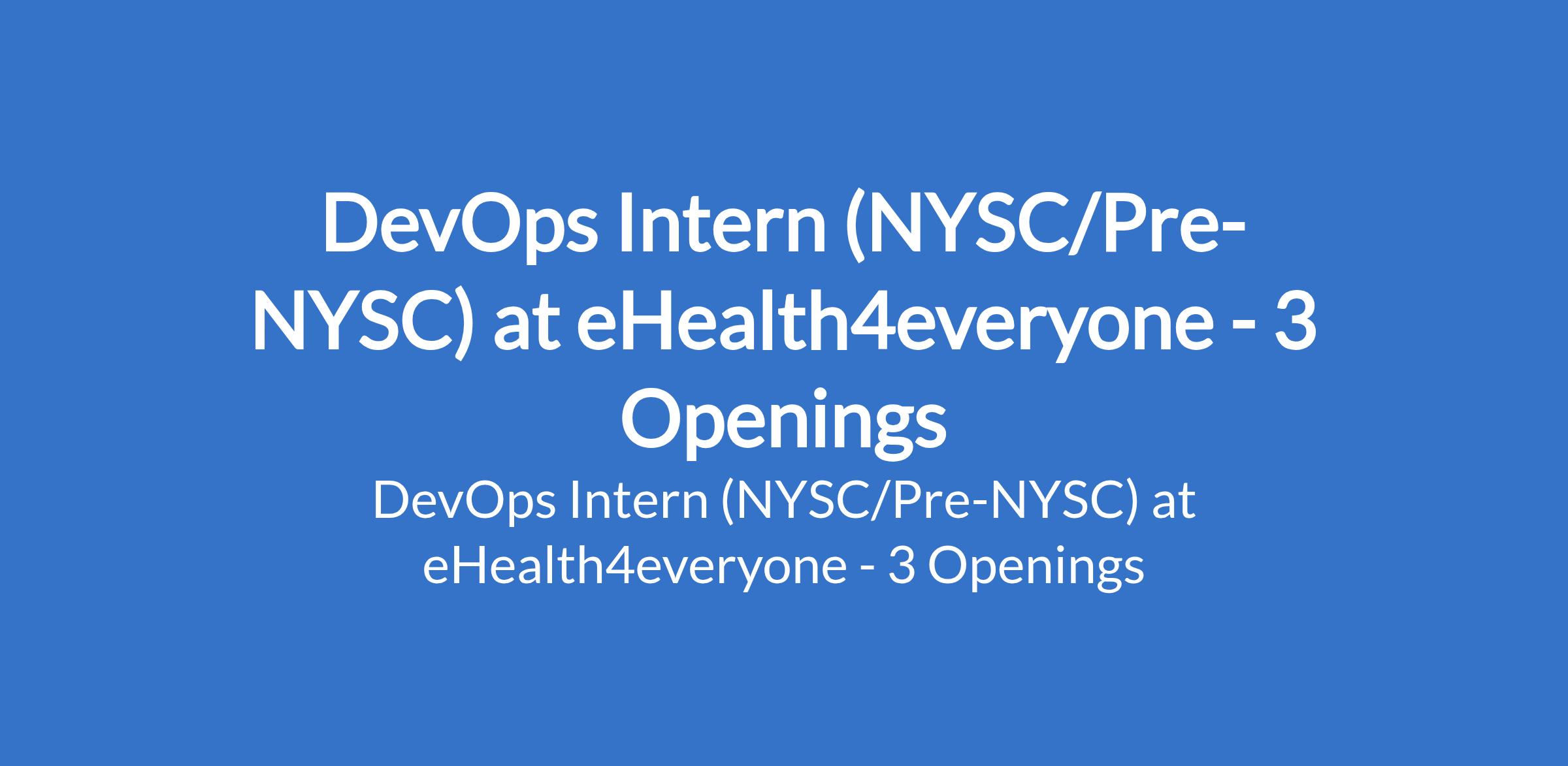 DevOps Intern (NYSC/Pre-NYSC) at eHealth4everyone - 3 Openings

DevOps Intern (NYSC/Pre-NYSC) at eHealth4everyone - 3 Openings